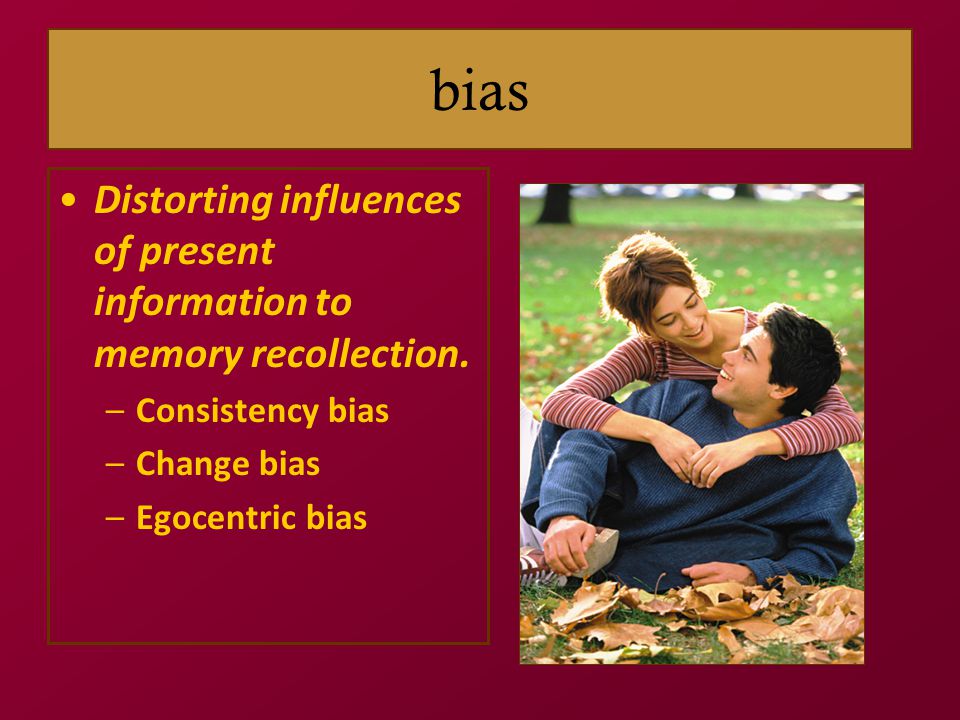 bias

• Distorting influences of present information to memory recollection.
– Consistency bias
– Change bias
– Egocentric bias